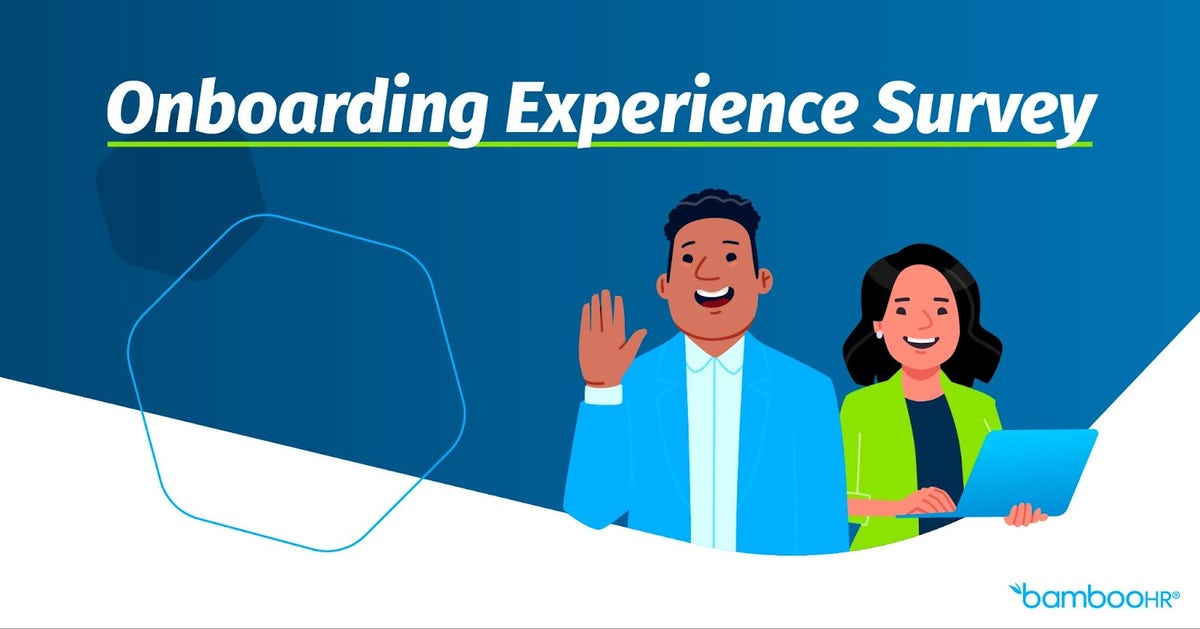 Onboarding Experience Survey

bambooHR®